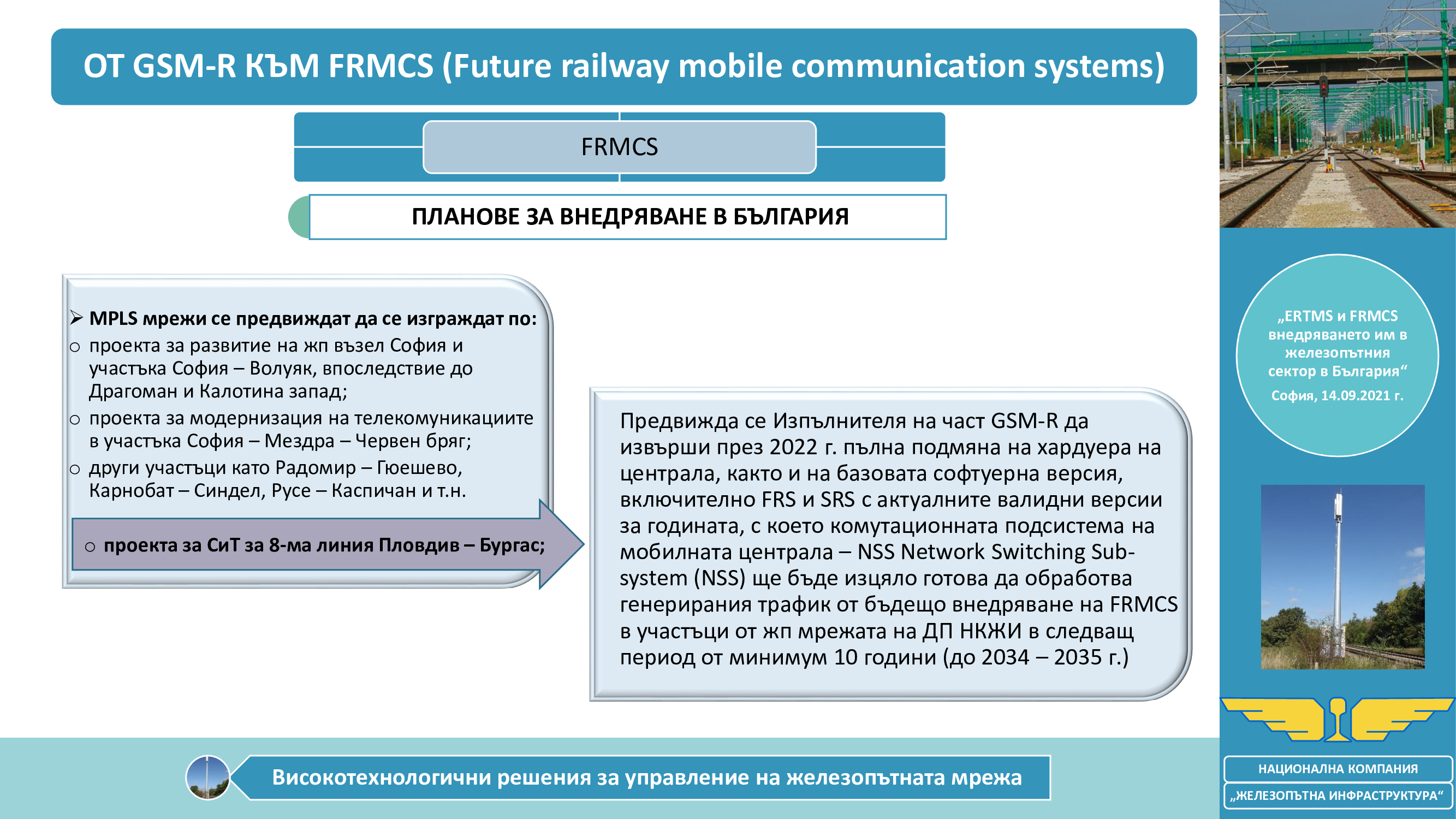 ОТ GSM-R КЪМ FRMCS (Future railway mobile communication systems)

FRMCS

ПЛАНОВЕ ЗА ВНЕДРЯВАНЕ В БЪЛГАРИЯ

➢ MPLS мрежи се предвиждат да се изграждат по:
○ проекта за развитие на жп възел София и участъка София – Волуяк, впоследствие до Драгоман и Калотина запад;
○ проекта за модернизация на телекомуникациите в участъка София – Мездра – Червен бряг;
○ други участъци като Радомир – Гюешево, Карнобат – Синдел, Русе – Каспичан и т.н.

○ проекта за СиТ за 8-ма линия Пловдив – Бургас;

Предвижда се Изпълнителя на част GSM-R да извърши през 2022 г. пълна подмяна на хардуера на централа, както и на базовата софтуерна версия, включително FRS и SRS с актуалните валидни версии за годината, с което комутационната подсистема на мобилната централа – NSS Network Switching Sub-system (NSS) ще бъде изцяло готова да обработва генерирания трафик от бъдещо внедряване на FRMCS в участъци от жп мрежата на ДП НКЖИ в следващ период от минимум 10 години (до 2034 – 2035 г.)

„ERTMS и FRMCS внедряването им в железопътния сектор в България“
София, 14.09.2021 г.

Високотехнологични решения за управление на железопътната мрежа

НАЦИОНАЛНА КОМПАНИЯ
„ЖЕЛЕЗОПЪТНА ИНФРАСТРУКТУРА“